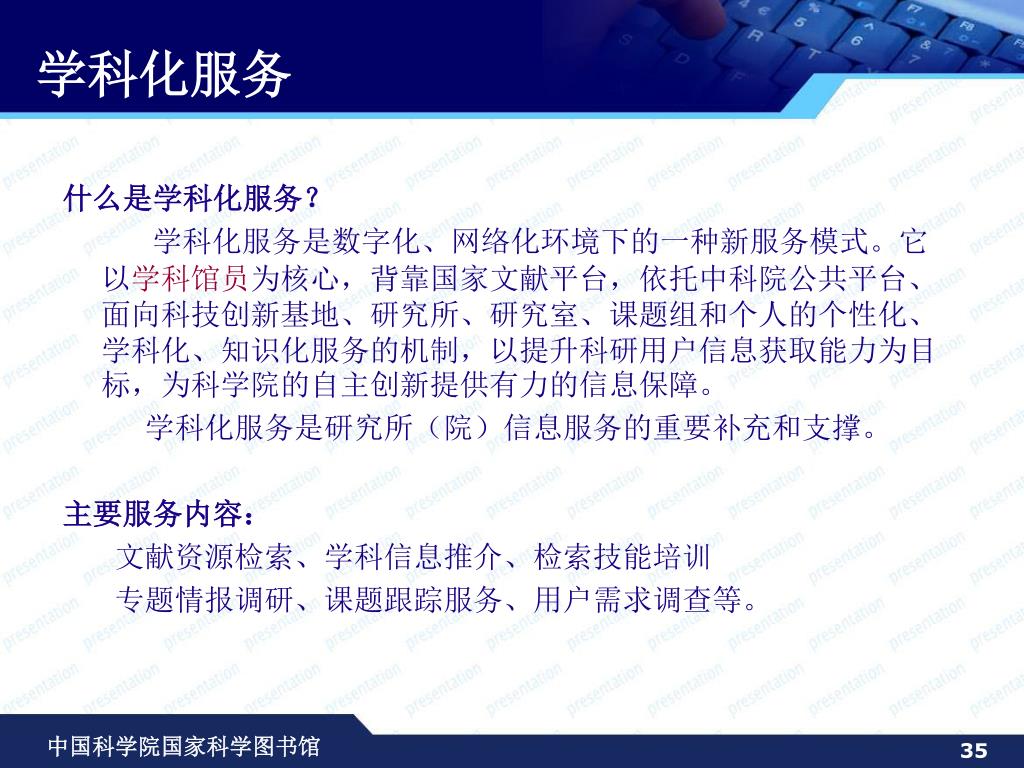 学科化服务

什么是学科化服务？

学科化服务是数字化、网络化环境下的一种新服务模式。它以学科馆员为核心，背靠国家文献平台，依托中科院公共平台、面向科技创新基地、研究所、研究室、课题组和个人的个性化、学科化、知识化服务的机制，以提升科研用户信息获取能力为目标，为科学院的自主创新提供有力的信息保障。

学科化服务是研究所（院）信息服务的重要补充和支撑。

主要服务内容：

文献资源检索、学科信息推介、检索技能培训

专题情报调研、课题跟踪服务、用户需求调查等。

中国科学院国家科学图书馆

35